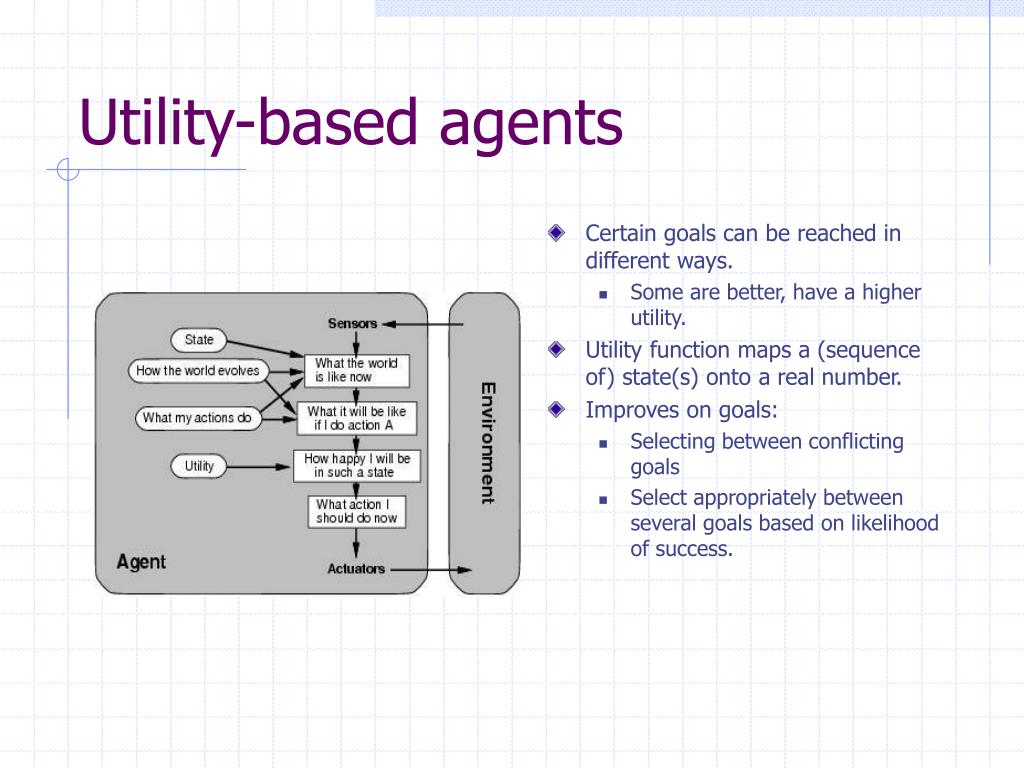 Utility-based agents

Sensors
State
How the world evolves
What my actions do
Utility
What the world is like now
What it will be like if I do action A
How happy I will be in such a state
What action I should do now
Agent
Actuators
Environment

Certain goals can be reached in different ways.
Some are better, have a higher utility.
Utility function maps a (sequence of) state(s) onto a real number.
Improves on goals:
Selecting between conflicting goals
Select appropriately between several goals based on likelihood of success.